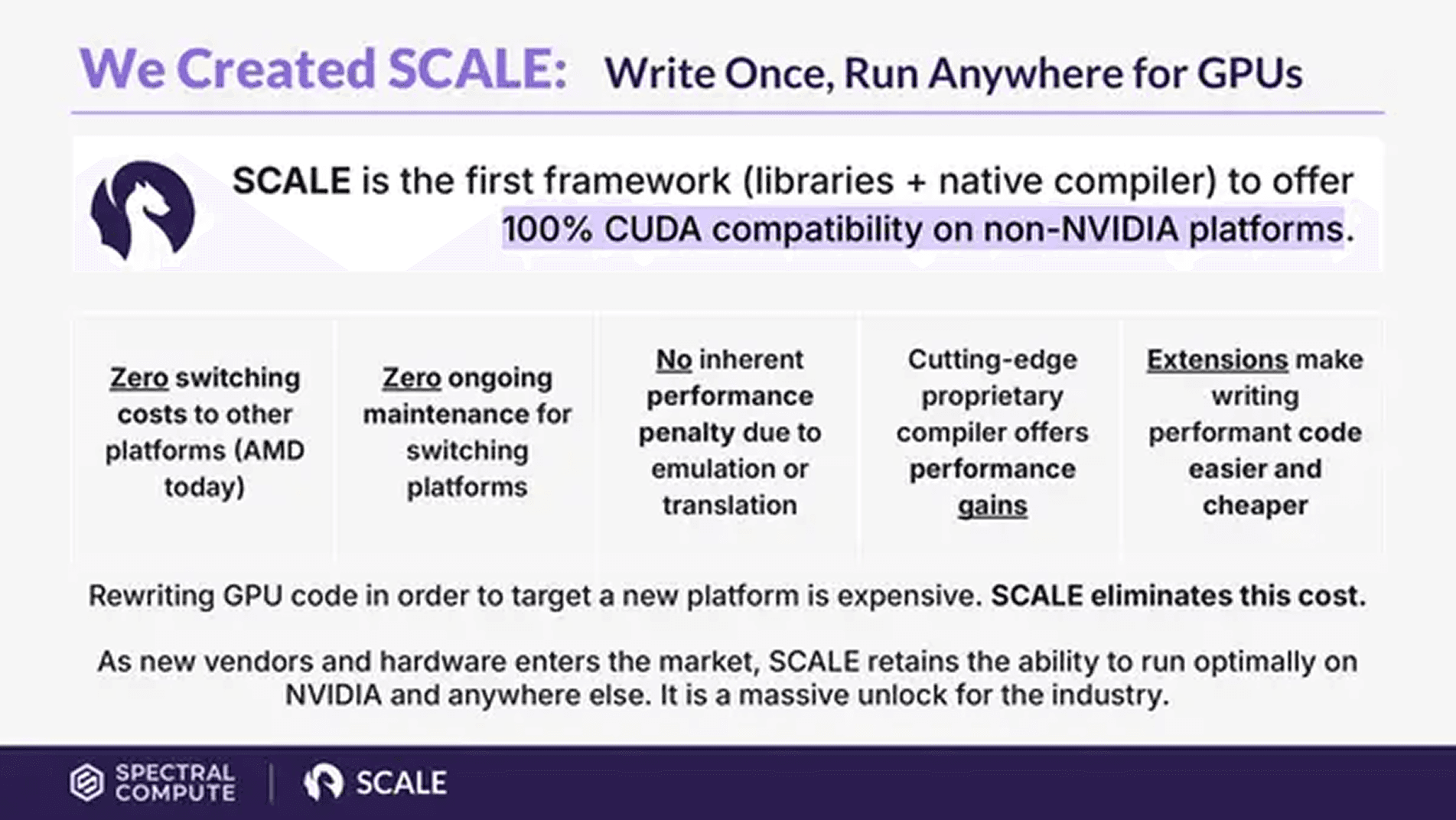 We Created SCALE: Write Once, Run Anywhere for GPUs

SCALE is the first framework (libraries + native compiler) to offer 100% CUDA compatibility on non-NVIDIA platforms.

Zero switching costs to other platforms (AMD today)

Zero ongoing maintenance for switching platforms

No inherent performance penalty due to emulation or translation

Cutting-edge proprietary compiler offers performance gains

Extensions make writing performant code easier and cheaper

Rewriting GPU code in order to target a new platform is expensive. SCALE eliminates this cost.

As new vendors and hardware enters the market, SCALE retains the ability to run optimally on NVIDIA and anywhere else. It is a massive unlock for the industry.

SPECTRAL COMPUTE | SCALE